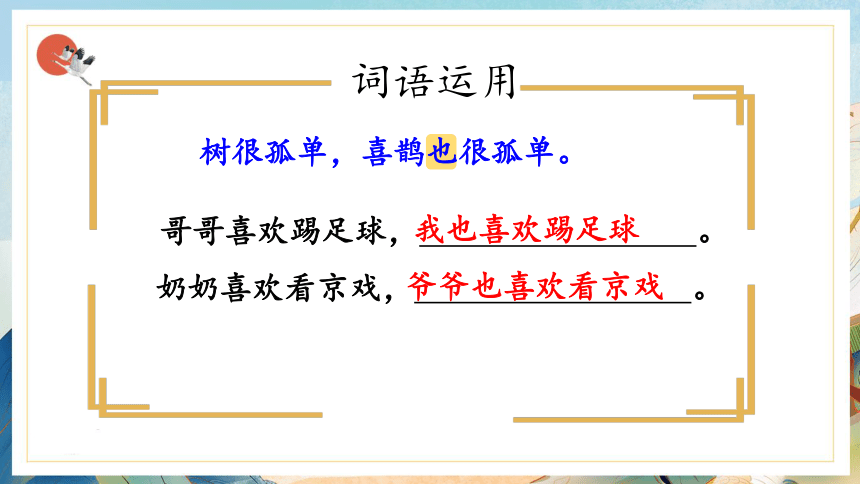 词语运用

树很孤单，喜鹊也很孤单。

哥哥喜欢踢足球，我也喜欢踢足球。

奶奶喜欢看京戏，爷爷也喜欢看京戏。